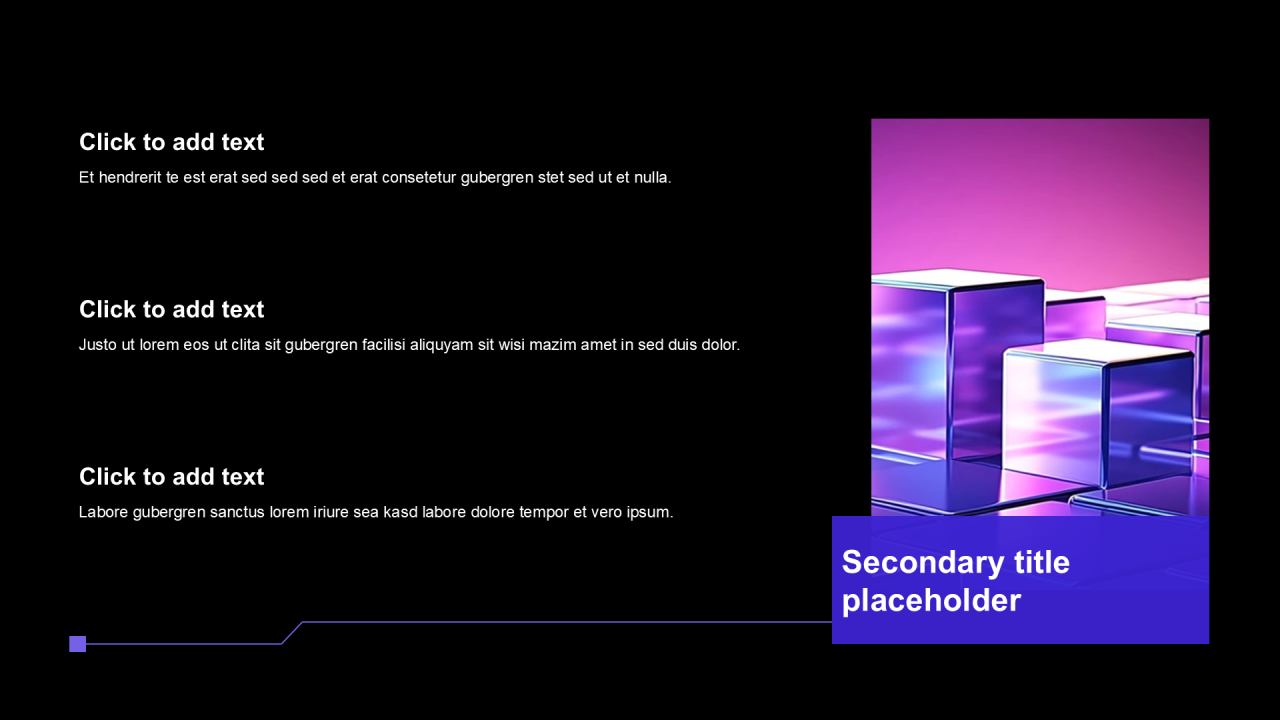 Click to add text

Et hendrerit te est erat sed sed sed et erat consetetur gubergren stet sed ut et nulla.

Click to add text

Justo ut lorem eos ut clita sit gubergren facilisi aliquyam sit wisi mazim amet in sed duis dolor.

Click to add text

Labore gubergren sanctus lorem iriure sea kasd labore dolore tempor et vero ipsum.

Secondary title placeholder